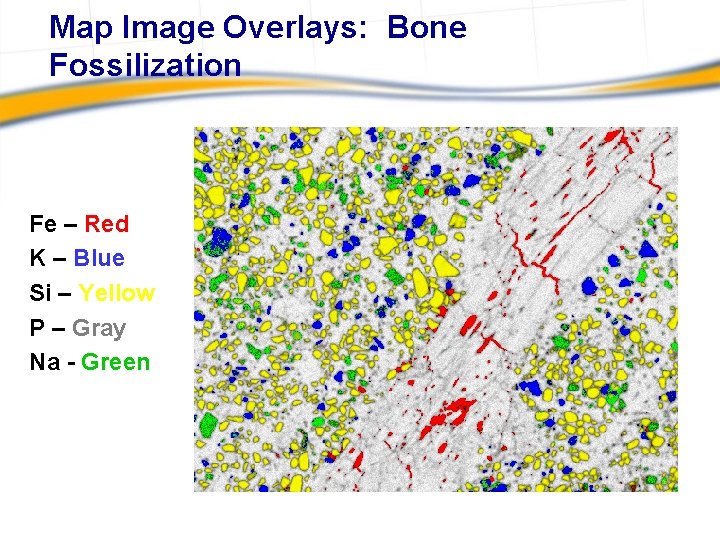 Map Image Overlays: Bone Fossilization

Fe – Red
K – Blue
Si – Yellow
P – Gray
Na - Green